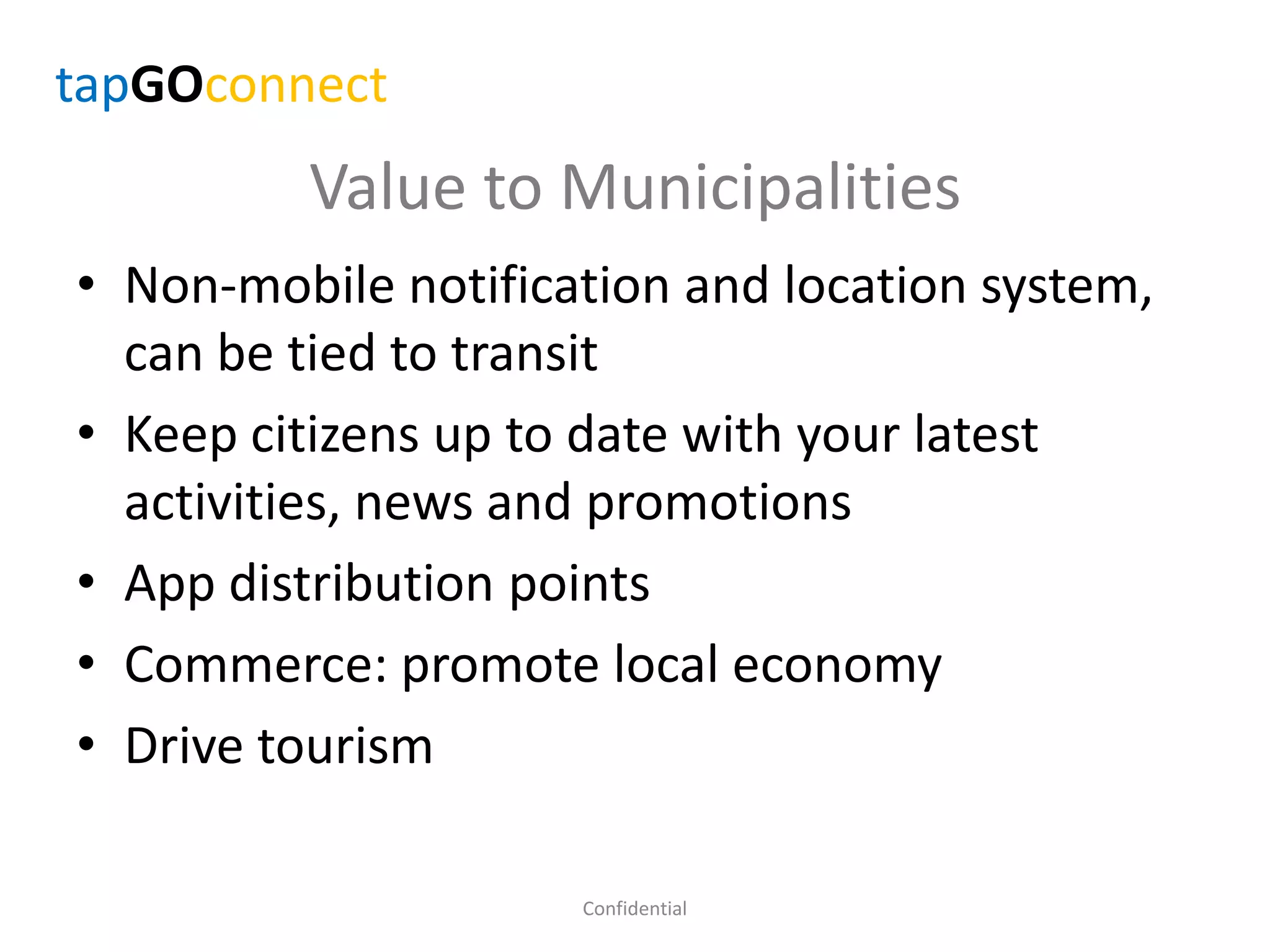 tapGOconnect

Value to Municipalities

• Non-mobile notification and location system, can be tied to transit
• Keep citizens up to date with your latest activities, news and promotions
• App distribution points
• Commerce: promote local economy
• Drive tourism

Confidential